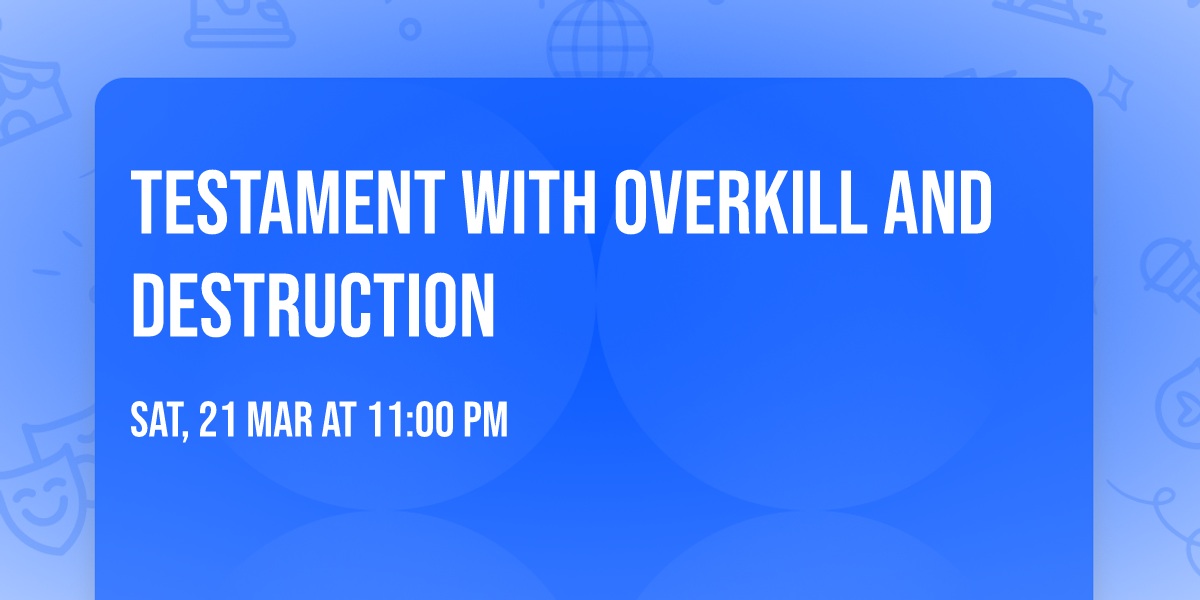 TESTAMENT WITH OVERKILL AND DESTRUCTION

SAT, 21 MAR AT 11:00 PM